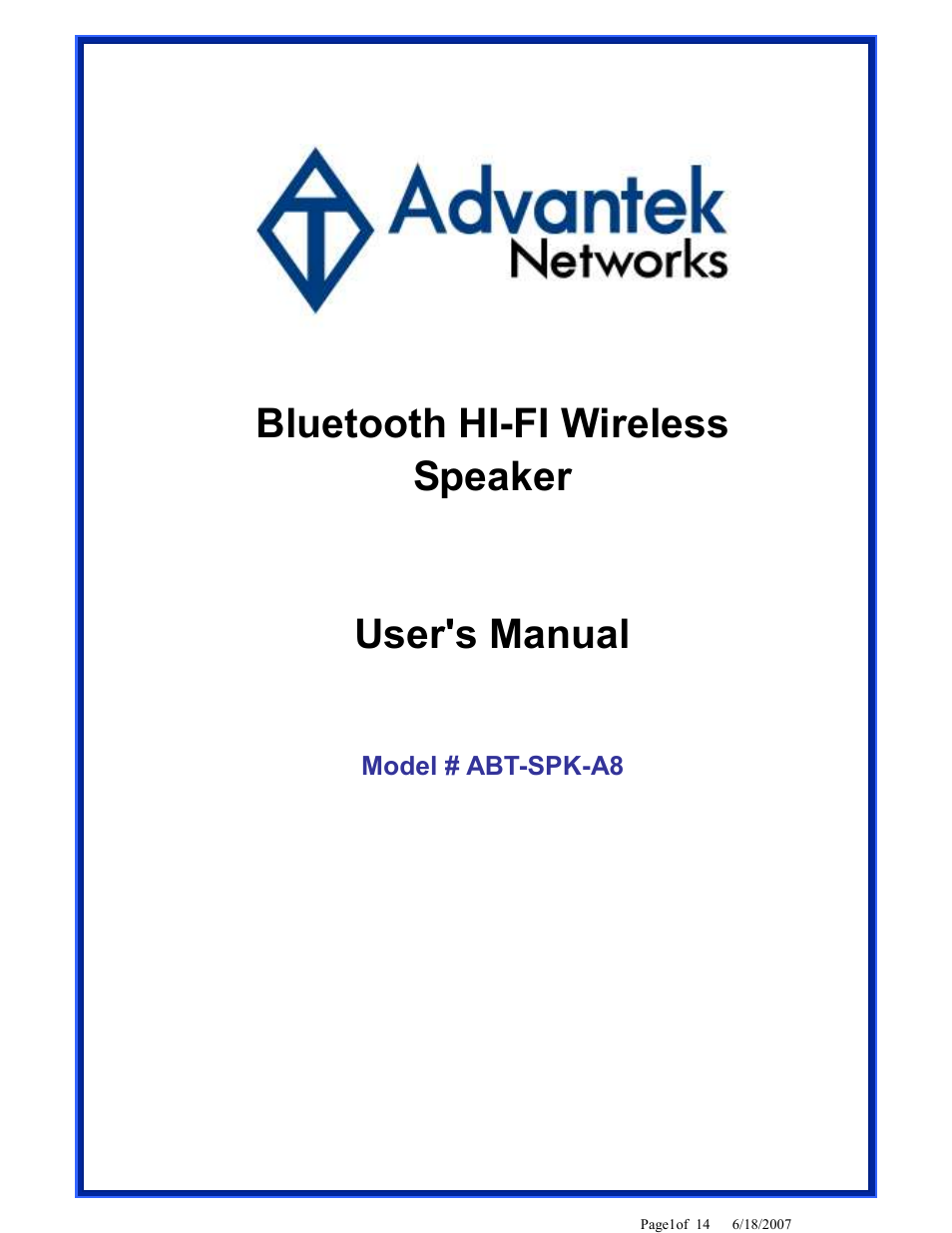 Advantek Networks

Bluetooth HI-FI Wireless Speaker

User's Manual

Model # ABT-SPK-A8

Page1of 14 6/18/2007